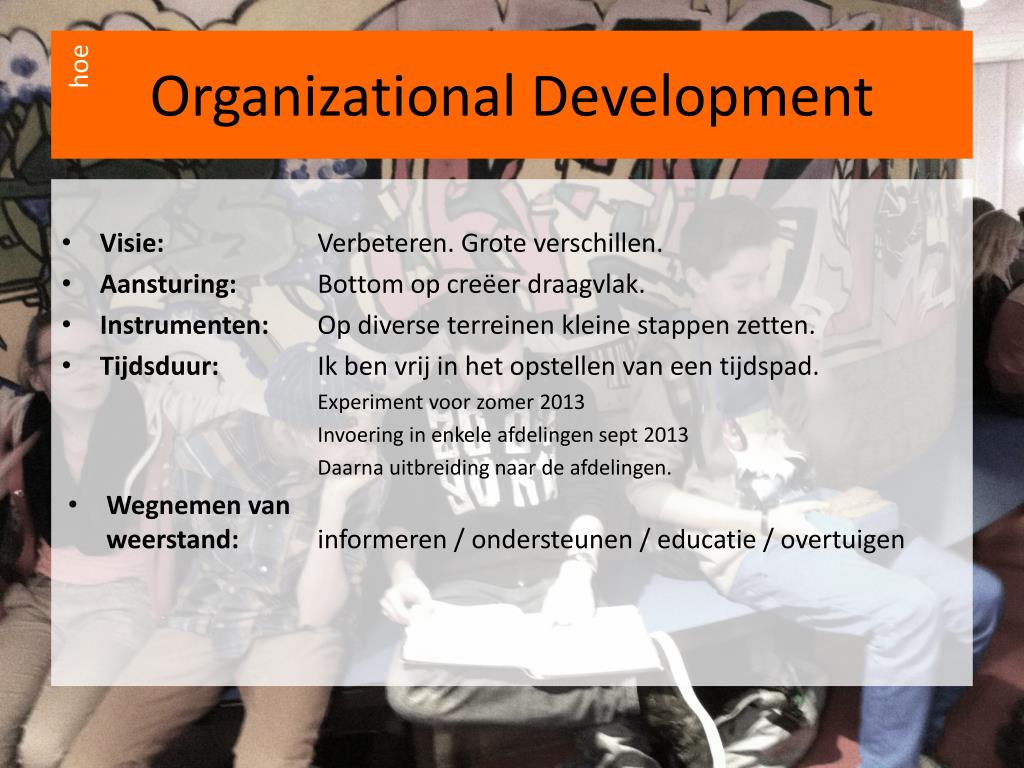 hoe

Organizational Development

• Visie: Verbeteren. Grote verschillen.
• Aansturing: Bottom op creëer draagvlak.
• Instrumenten: Op diverse terreinen kleine stappen zetten.
• Tijdsduur: Ik ben vrij in het opstellen van een tijdspad.
Experiment voor zomer 2013
Invoering in enkele afdelingen sept 2013
Daarna uitbreiding naar de afdelingen.

• Wegnemen van weerstand: informeren / ondersteunen / educatie / overtuigen